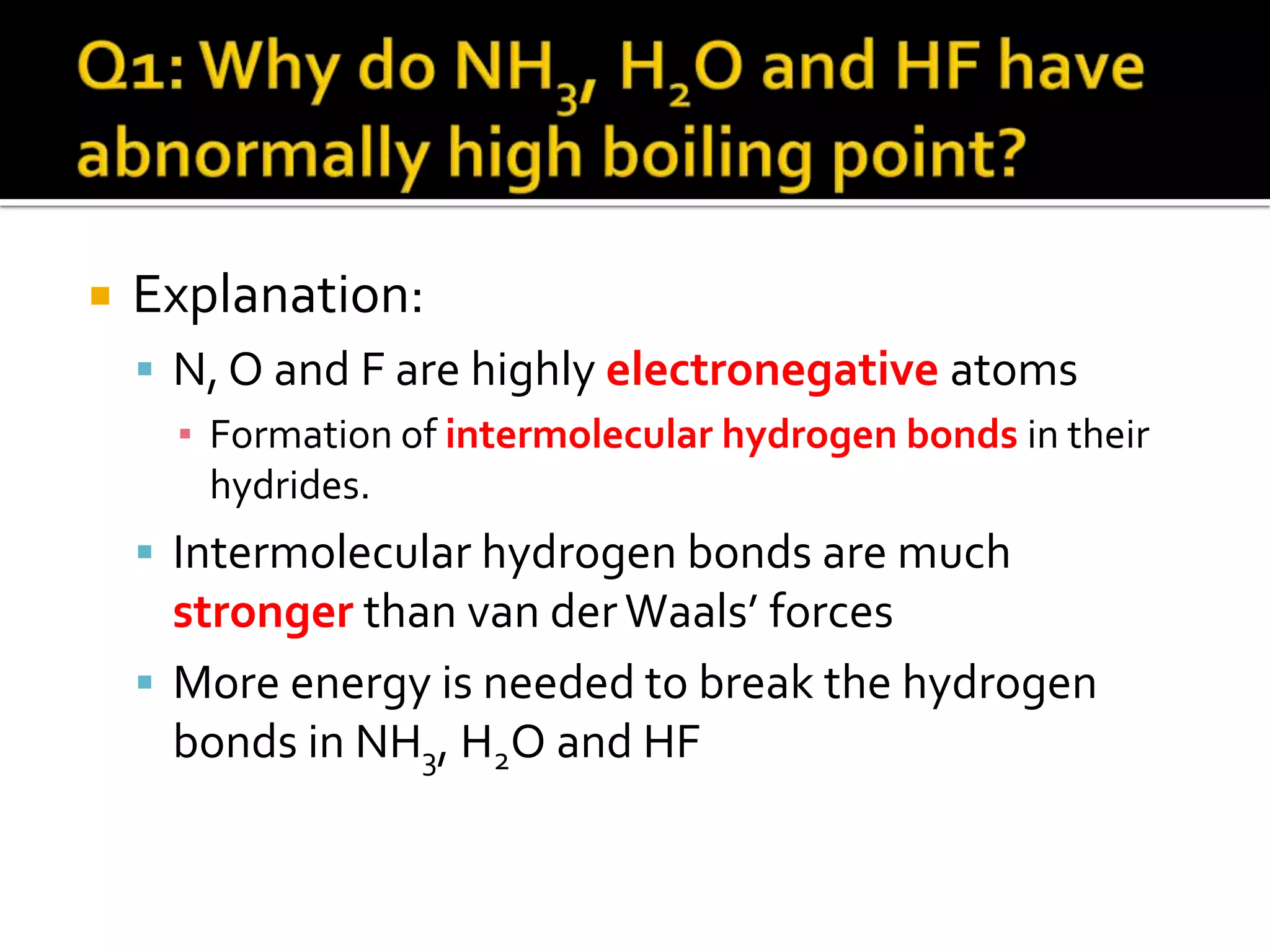 Q1: Why do $NH_3$, $H_2O$ and HF have abnormally high boiling point?

Explanation:

N, O and F are highly electronegative atoms

Formation of intermolecular hydrogen bonds in their hydrides.

Intermolecular hydrogen bonds are much stronger than van der Waals' forces

More energy is needed to break the hydrogen bonds in $NH_3$, $H_2O$ and HF